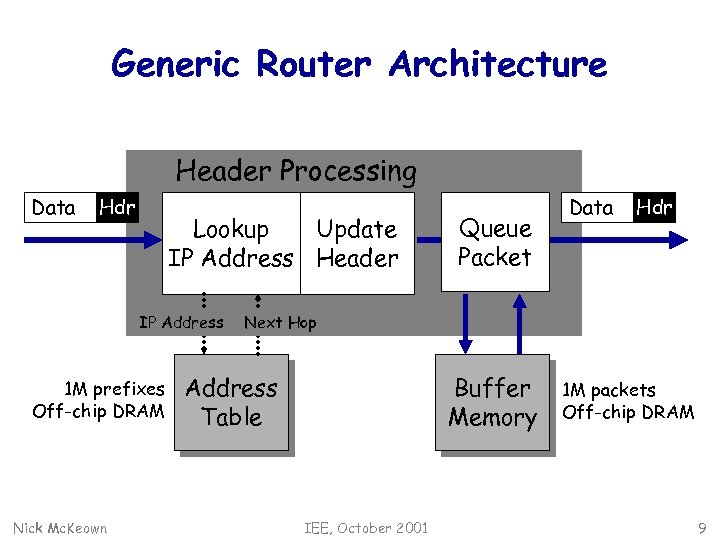 Generic Router Architecture

Header Processing

Data Hdr

Lookup IP Address

Update Header

Queue Packet

Data Hdr

IP Address

Next Hop

1M prefixes Off-chip DRAM

Address Table

Buffer Memory

1M packets Off-chip DRAM

Nick McKeown

IEE, October 2001

9